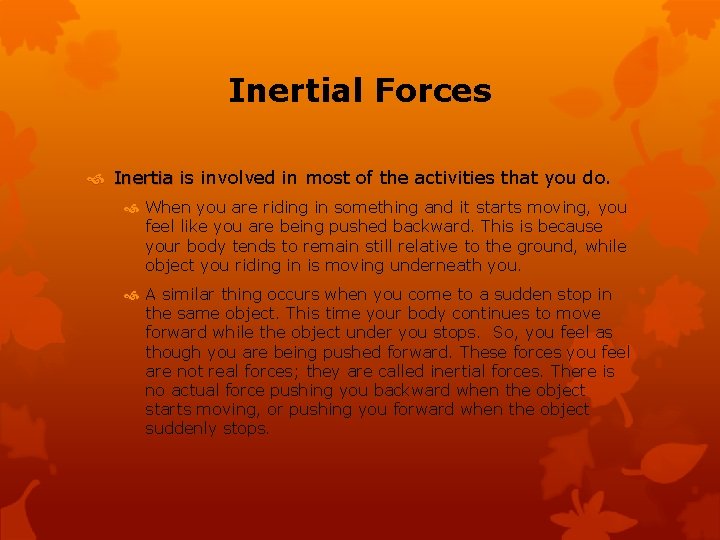 Inertial Forces

Inertia is involved in most of the activities that you do.

When you are riding in something and it starts moving, you feel like you are being pushed backward. This is because your body tends to remain still relative to the ground, while object you riding in is moving underneath you.

A similar thing occurs when you come to a sudden stop in the same object. This time your body continues to move forward while the object under you stops. So, you feel as though you are being pushed forward. These forces you feel are not real forces; they are called inertial forces. There is no actual force pushing you backward when the object starts moving, or pushing you forward when the object suddenly stops.